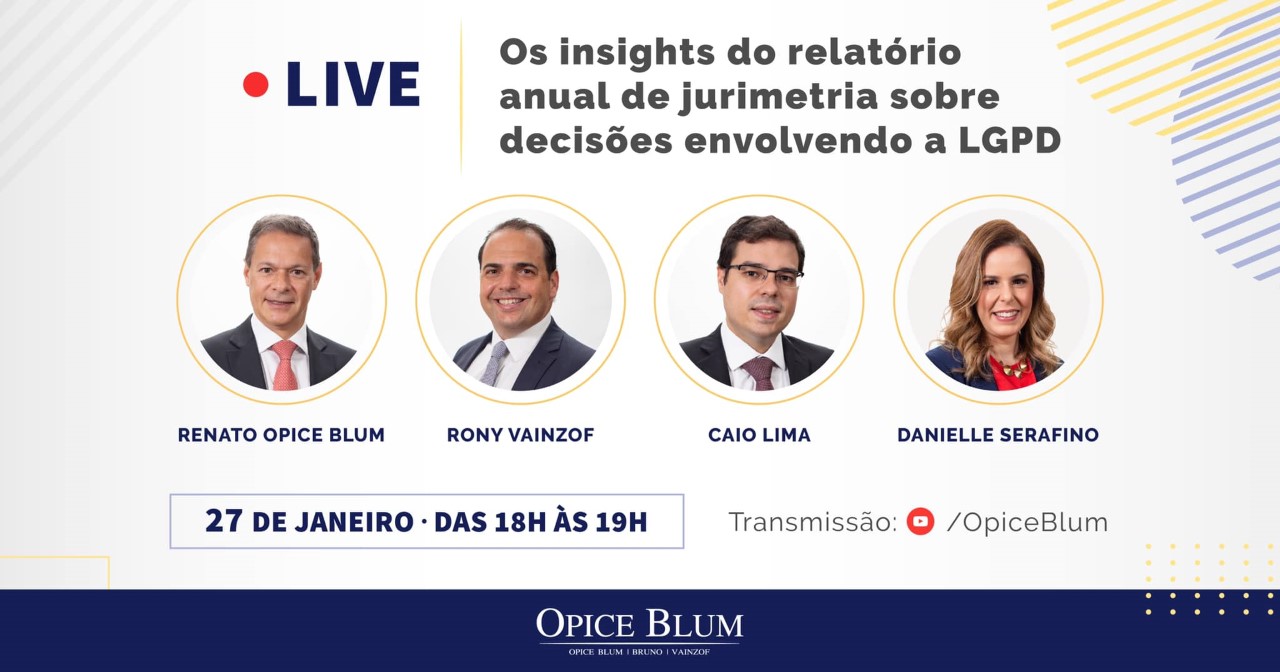 LIVE

Os insights do relatório anual de jurimetria sobre decisões envolvendo a LGPD

RENATO OPICE BLUM

RONY VAINZOF

CAIO LIMA

DANIELLE SERAFINO

27 DE JANEIRO · DAS 18H ÀS 19H

Transmissão: /OpiceBlum

OPICE BLUM
OPICE BLUM | BRUNO | VAINZOF